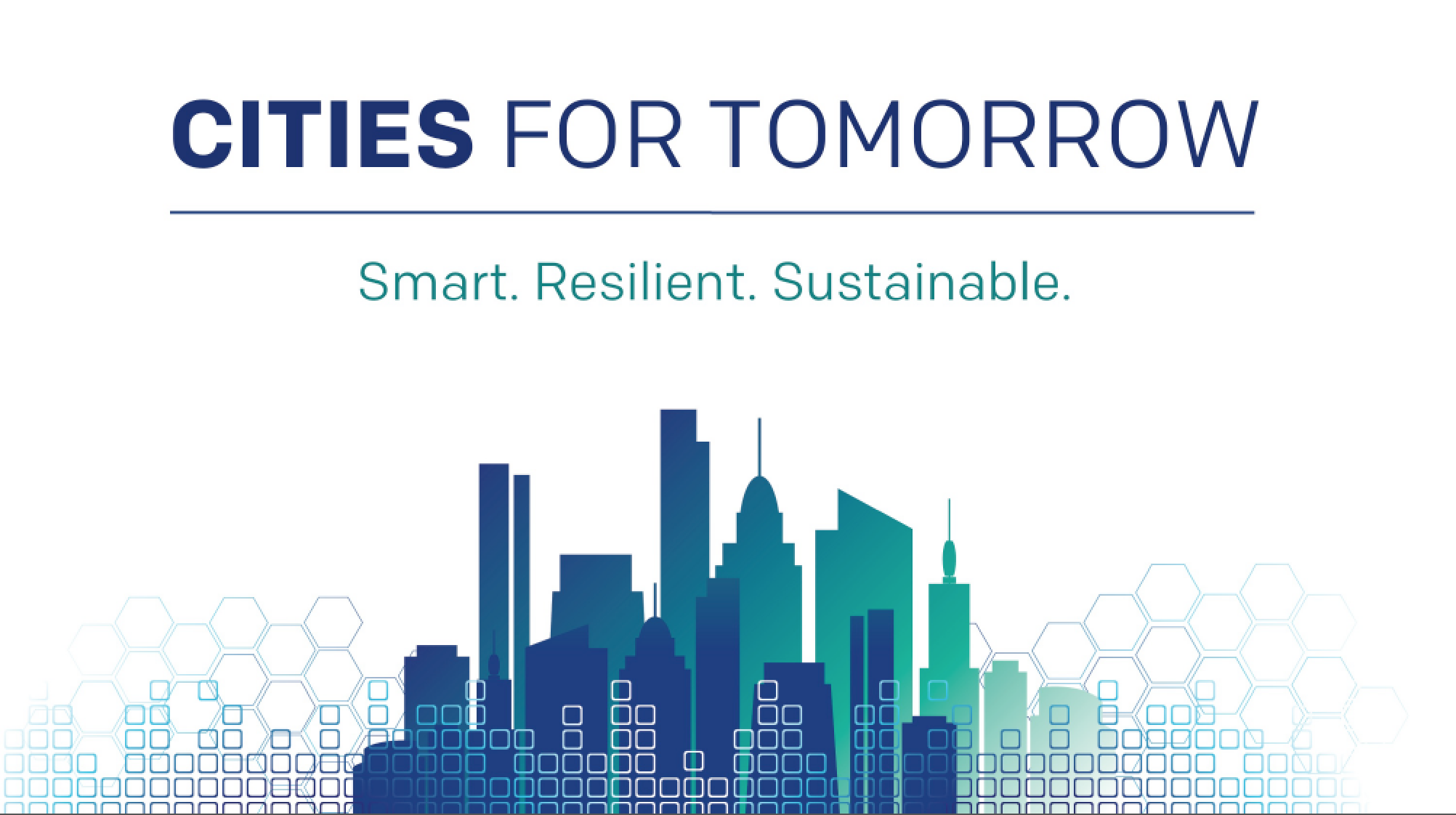 CITIES FOR TOMORROW

Smart. Resilient. Sustainable.